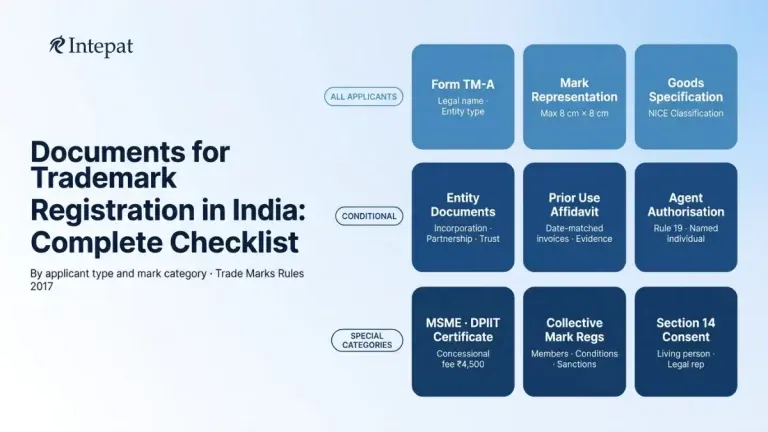 Intepat

Documents for Trademark Registration in India: Complete Checklist

By applicant type and mark category · Trade Marks Rules 2017

ALL APPLICANTS

Form TM-A
Legal name · Entity type

Mark Representation
Max 8 cm × 8 cm

Goods Specification
NICE Classification

CONDITIONAL

Entity Documents
Incorporation · Partnership · Trust

Prior Use Affidavit
Date-matched invoices · Evidence

Agent Authorisation
Rule 19 · Named individual

SPECIAL CATEGORIES

MSME · DPIIT Certificate
Concessional fee ₹4,500

Collective Mark Regs
Members · Conditions · Sanctions

Section 14 Consent
Living person · Legal rep